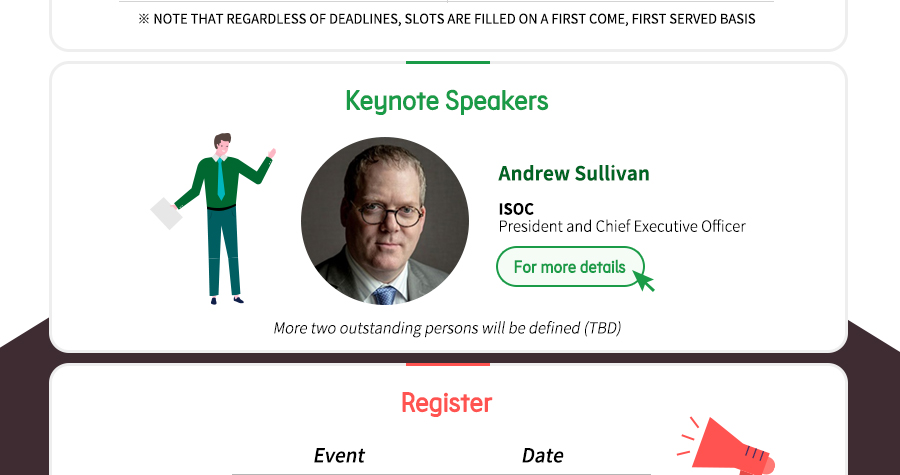 ※ NOTE THAT REGARDLESS OF DEADLINES, SLOTS ARE FILLED ON A FIRST COME, FIRST SERVED BASIS

Keynote Speakers

Andrew Sullivan

ISOC
President and Chief Executive Officer

For more details

More two outstanding persons will be defined (TBD)

Register

| Event | Date |
|---|---|